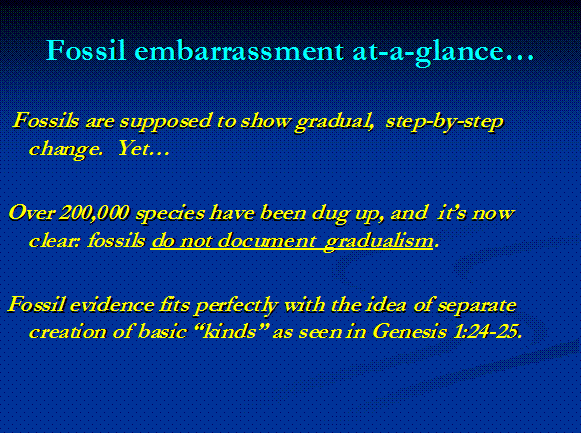 Fossil embarrassment at-a-glance…

Fossils are supposed to show gradual, step-by-step change. Yet…

Over 200,000 species have been dug up, and it's now clear: fossils do not document gradualism.

Fossil evidence fits perfectly with the idea of separate creation of basic "kinds" as seen in Genesis 1:24-25.